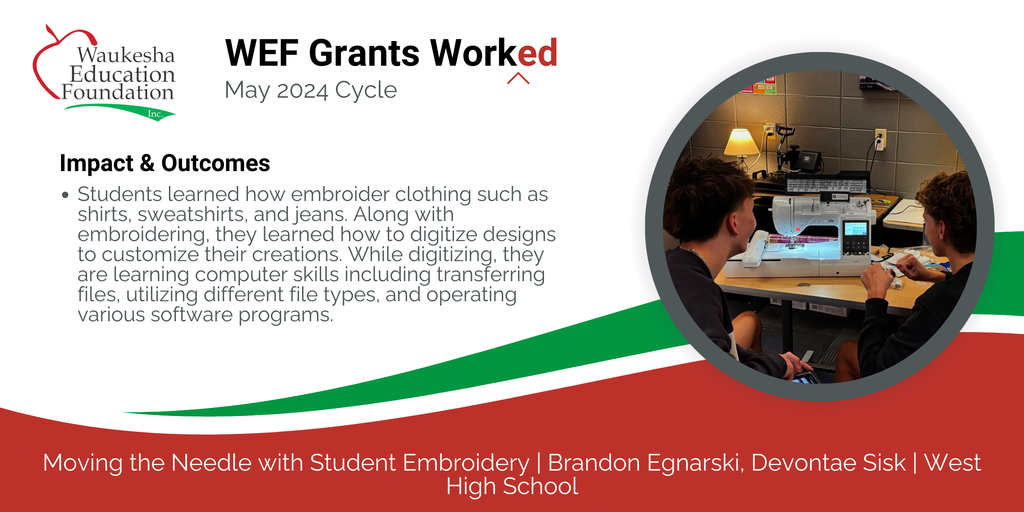 Waukesha Education Foundation Inc.

WEF Grants Worked
May 2024 Cycle

Impact & Outcomes

• Students learned how embroider clothing such as shirts, sweatshirts, and jeans. Along with embroidering, they learned how to digitize designs to customize their creations. While digitizing, they are learning computer skills including transferring files, utilizing different file types, and operating various software programs.

Moving the Needle with Student Embroidery | Brandon Egnarski, Devontae Sisk | West High School